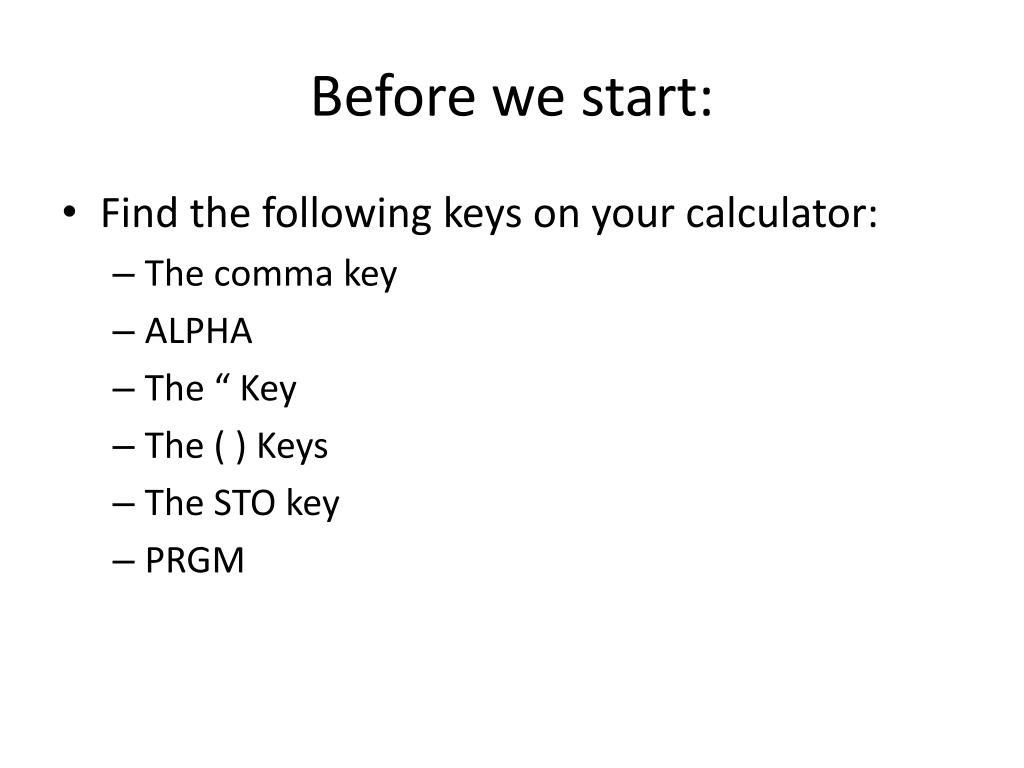 Before we start:

• Find the following keys on your calculator:
– The comma key
– ALPHA
– The “ Key
– The ( ) Keys
– The STO key
– PRGM